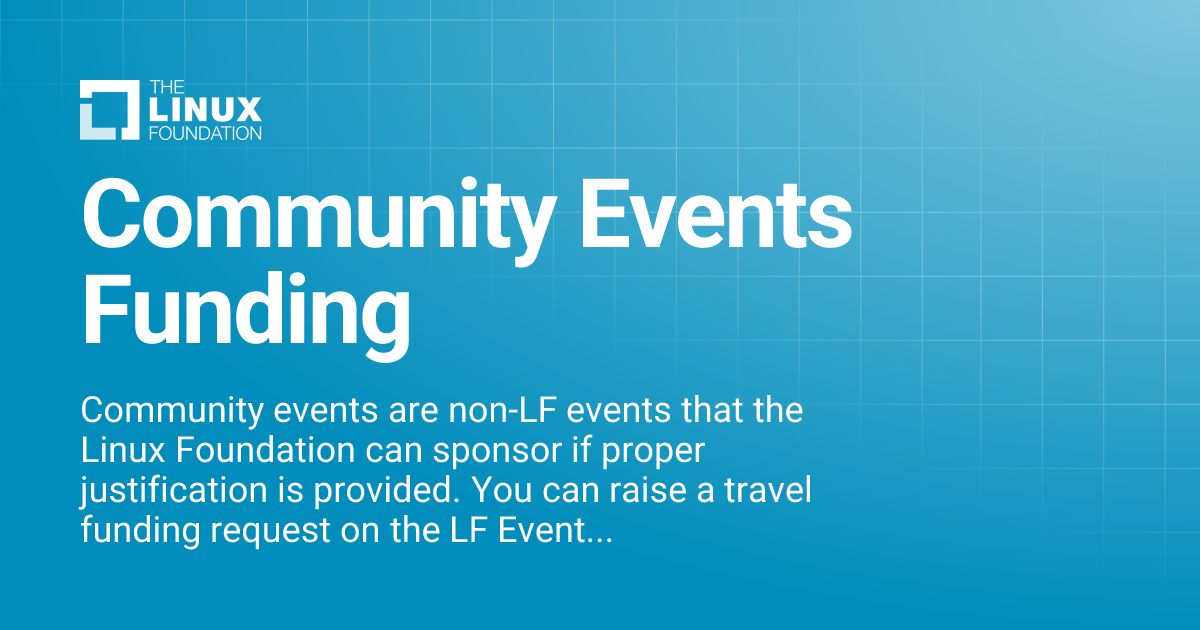 THE LINUX FOUNDATION

Community Events Funding

Community events are non-LF events that the Linux Foundation can sponsor if proper justification is provided. You can raise a travel funding request on the LF Event...